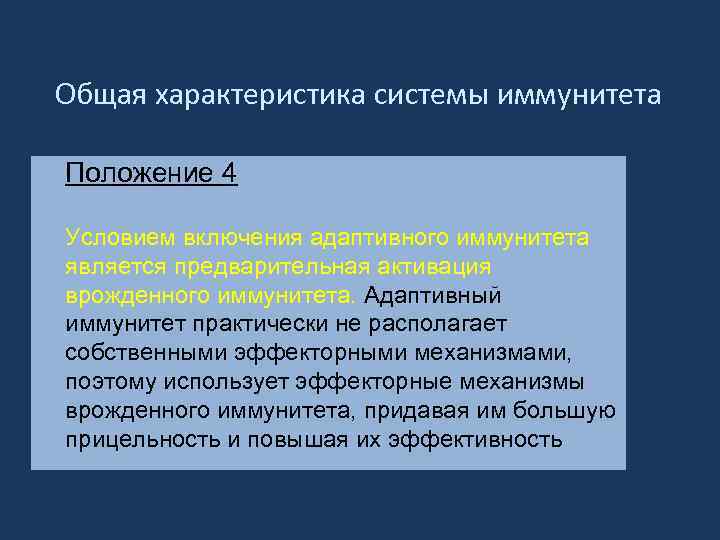 Общая характеристика системы иммунитета

Положение 4

Условием включения адаптивного иммунитета является предварительная активация врожденного иммунитета. Адаптивный иммунитет практически не располагает собственными эффекторными механизмами, поэтому использует эффекторные механизмы врожденного иммунитета, придавая им большую прицельность и повышая их эффективность